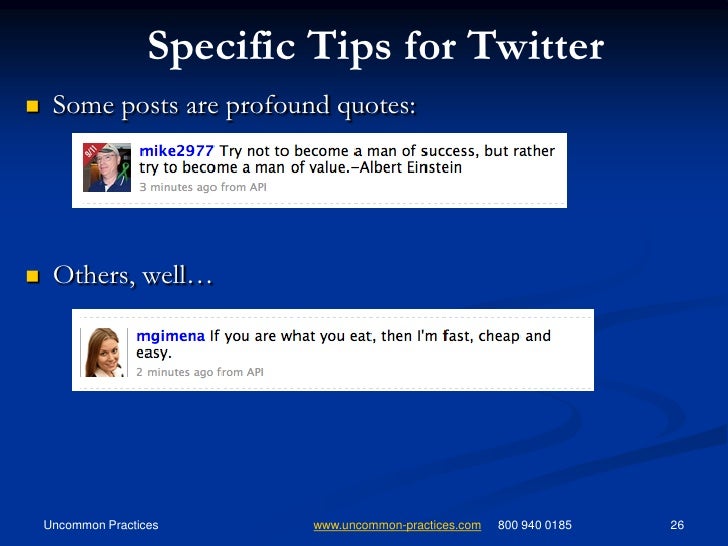 Specific Tips for Twitter

Some posts are profound quotes:

9/11

mike2977 Try not to become a man of success, but rather try to become a man of value.-Albert Einstein
3 minutes ago from API

Others, well…

mgimena If you are what you eat, then I'm fast, cheap and easy.
2 minutes ago from API

Uncommon Practices www.uncommon-practices.com 800 940 0185 26